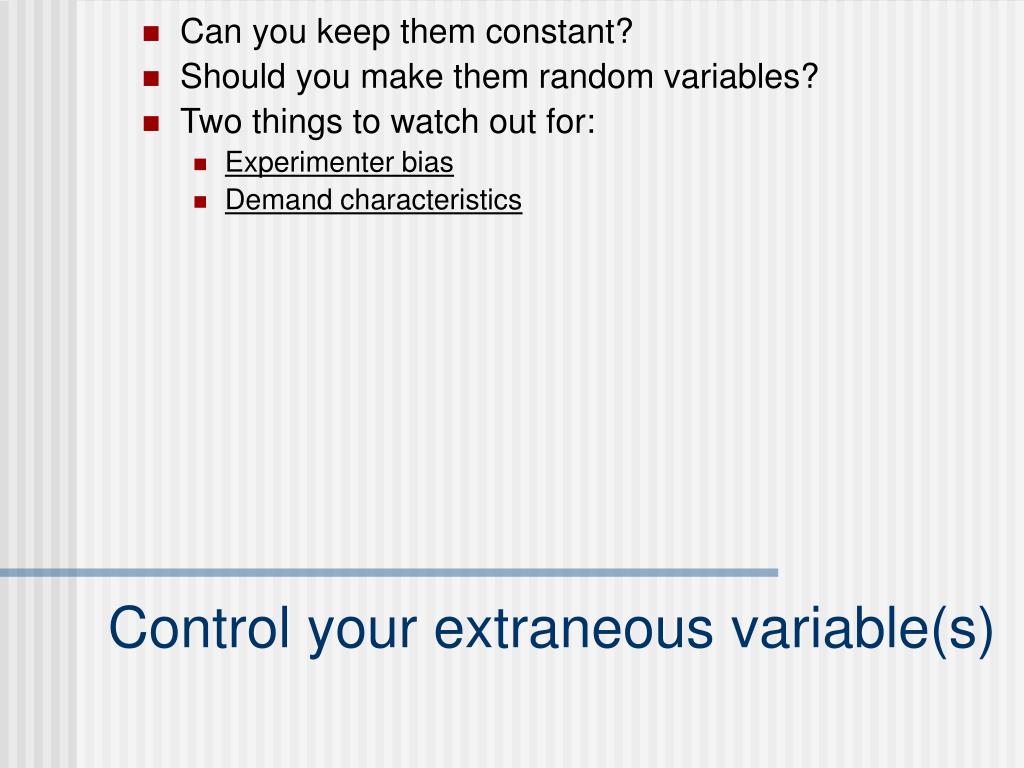 Can you keep them constant?
Should you make them random variables?
Two things to watch out for:
Experimenter bias
Demand characteristics

Control your extraneous variable(s)